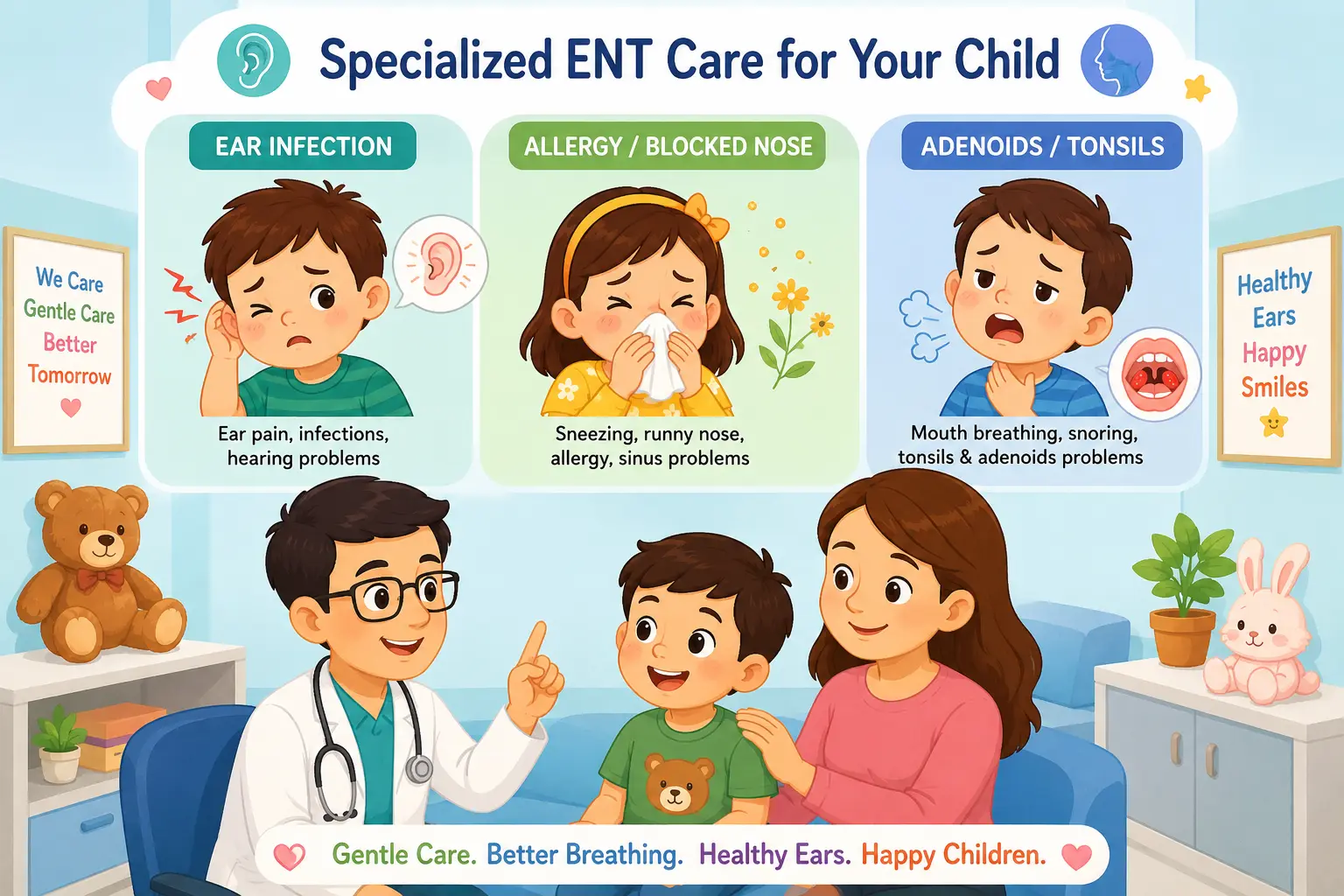 Specialized ENT Care for Your Child

We Care
Gentle Care
Better
Tomorrow

EAR INFECTION

Ear pain, infections, hearing problems

ALLERGY / BLOCKED NOSE

Sneezing, runny nose, allergy, sinus problems

ADENOIDS / TONSILS

Mouth breathing, snoring, tonsils & adenoids problems

Healthy
Ears
Happy
Smiles

Gentle Care. Better Breathing. Healthy Ears. Happy Children.